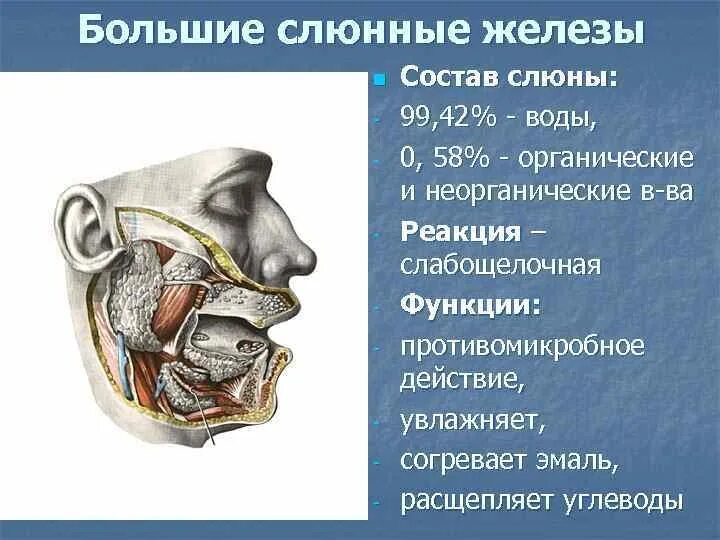 Большие слюнные железы

Состав слюны:

- 99,42% - воды,
- 0, 58% - органические и неорганические в-ва
- Реакция – слабощелочная
- Функции:
- противомикробное действие,
- увлажняет,
- согревает эмаль,
- расщепляет углеводы